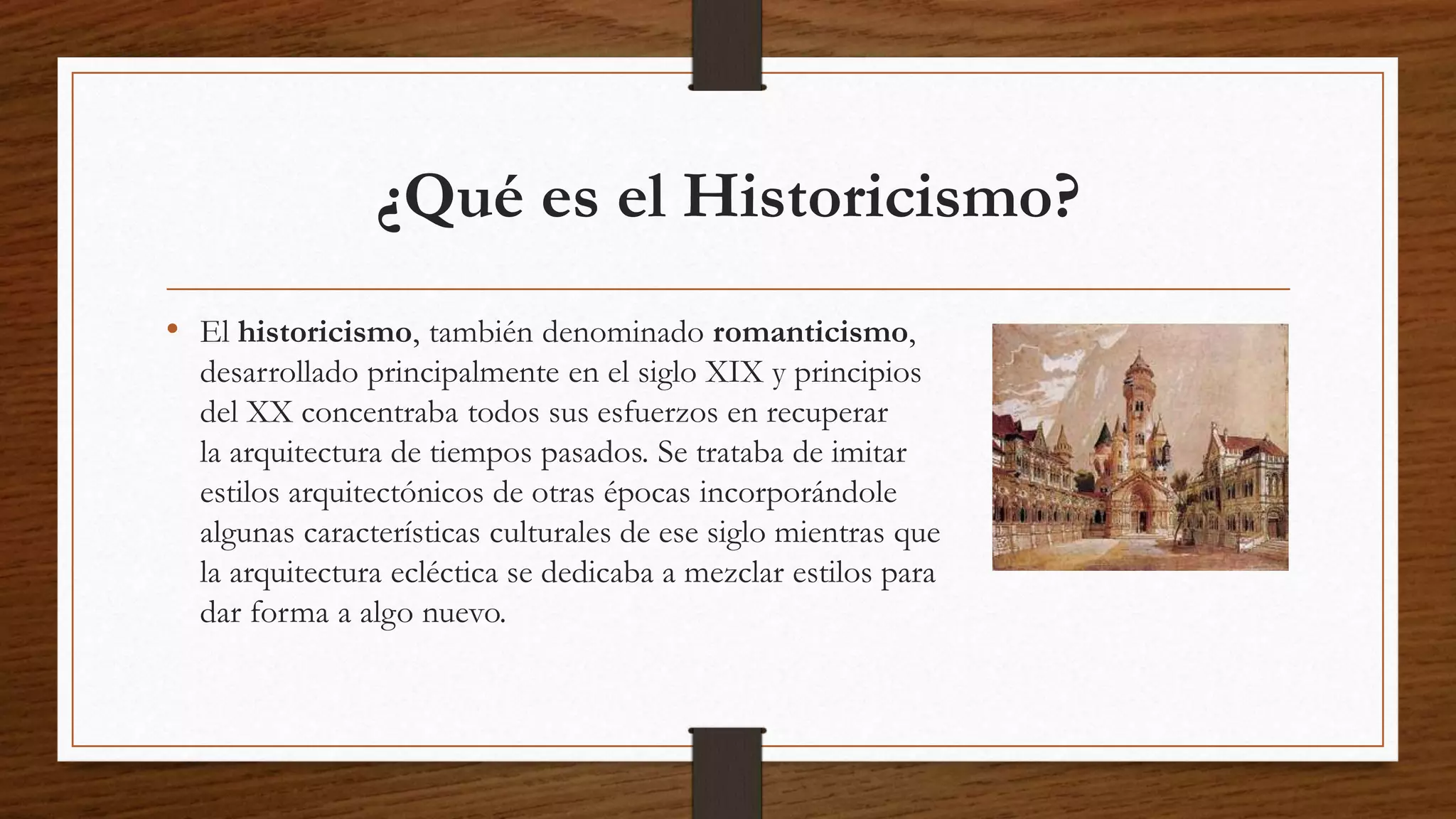 ¿Qué es el Historicismo?

• El historicismo, también denominado romanticismo, desarrollado principalmente en el siglo XIX y principios del XX concentraba todos sus esfuerzos en recuperar la arquitectura de tiempos pasados. Se trataba de imitar estilos arquitectónicos de otras épocas incorporándole algunas características culturales de ese siglo mientras que la arquitectura ecléctica se dedicaba a mezclar estilos para dar forma a algo nuevo.